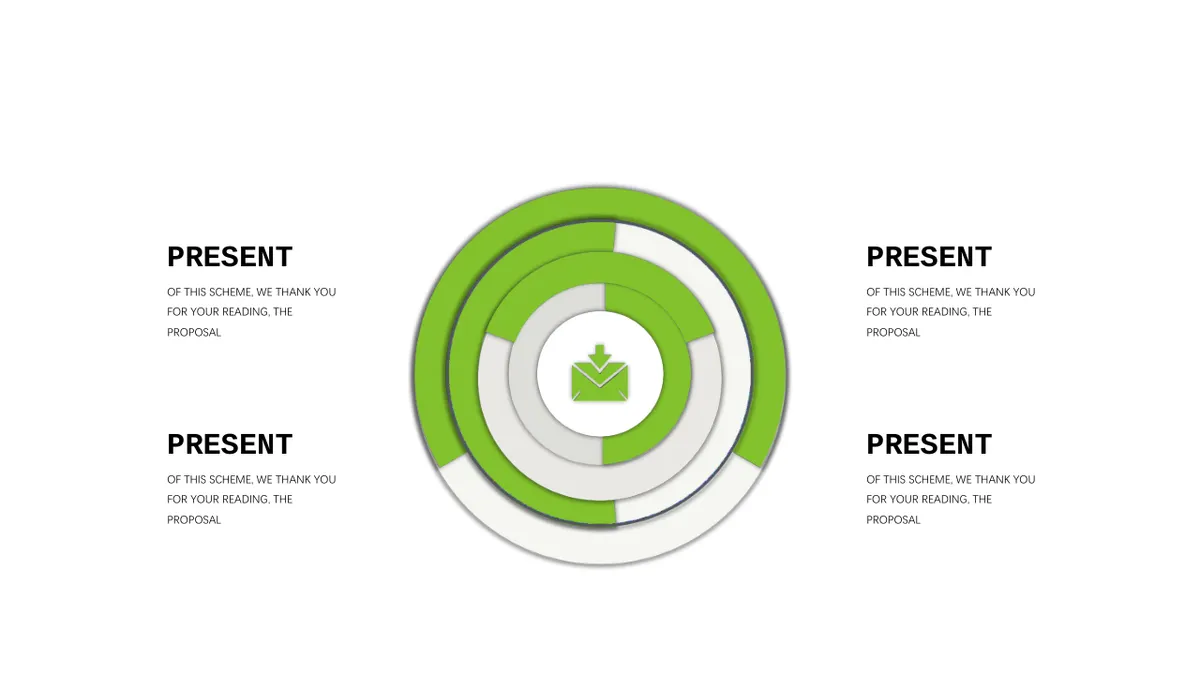 PRESENT

OF THIS SCHEME, WE THANK YOU FOR YOUR READING, THE PROPOSAL

PRESENT

OF THIS SCHEME, WE THANK YOU FOR YOUR READING, THE PROPOSAL

PRESENT

OF THIS SCHEME, WE THANK YOU FOR YOUR READING, THE PROPOSAL

PRESENT

OF THIS SCHEME, WE THANK YOU FOR YOUR READING, THE PROPOSAL